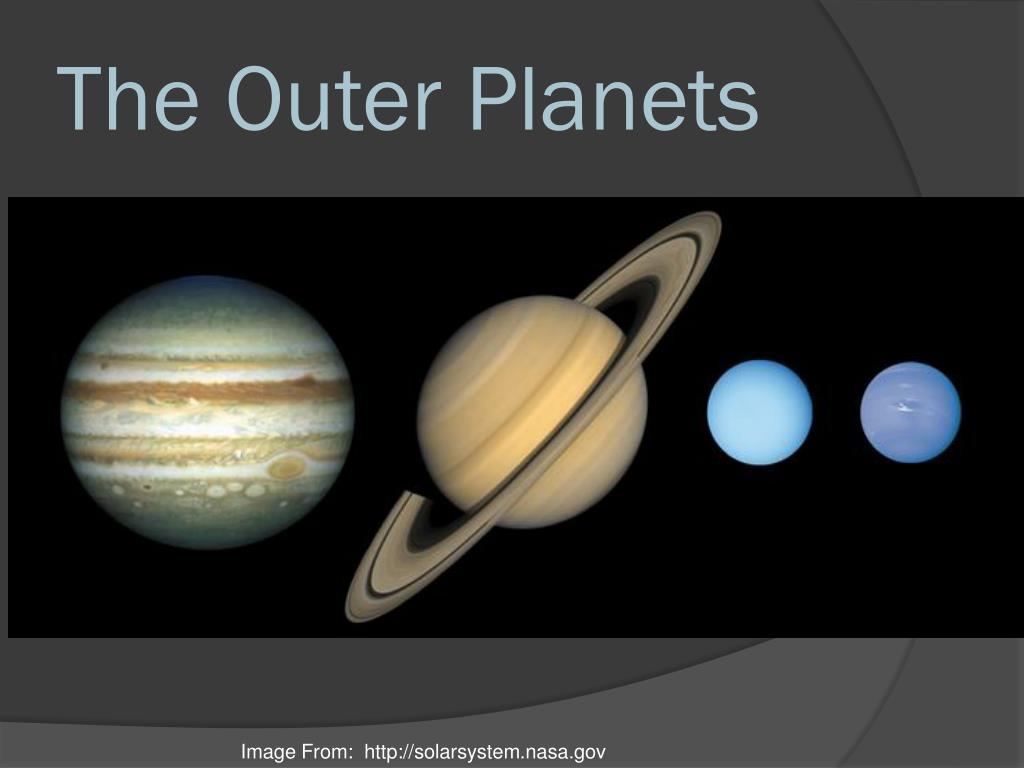 The Outer Planets

Image From:  http://solarsystem.nasa.gov